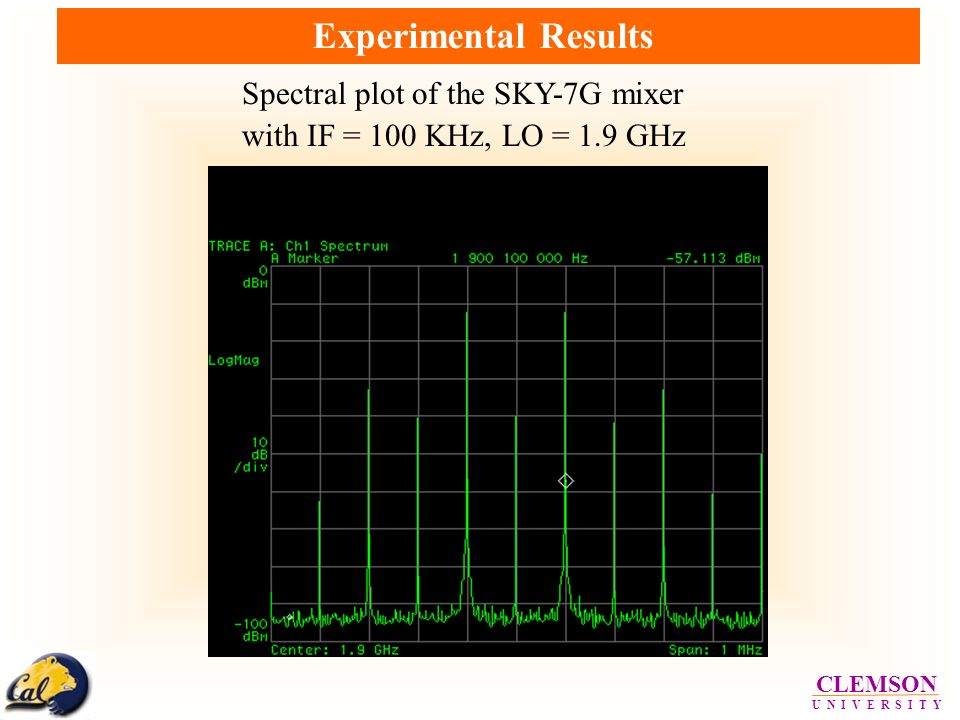 Experimental Results

Spectral plot of the SKY-7G mixer with IF = 100 KHz, LO = 1.9 GHz

TRACE A: Ch1 Spectrum
A Marker 1 900 100 000 Hz -57.113 dBm
0 dBm
LogMag
10 dB /div
-100 dBm
Center: 1.9 GHz Span: 1 MHz

Cal

CLEMSON
UNIVERSITY